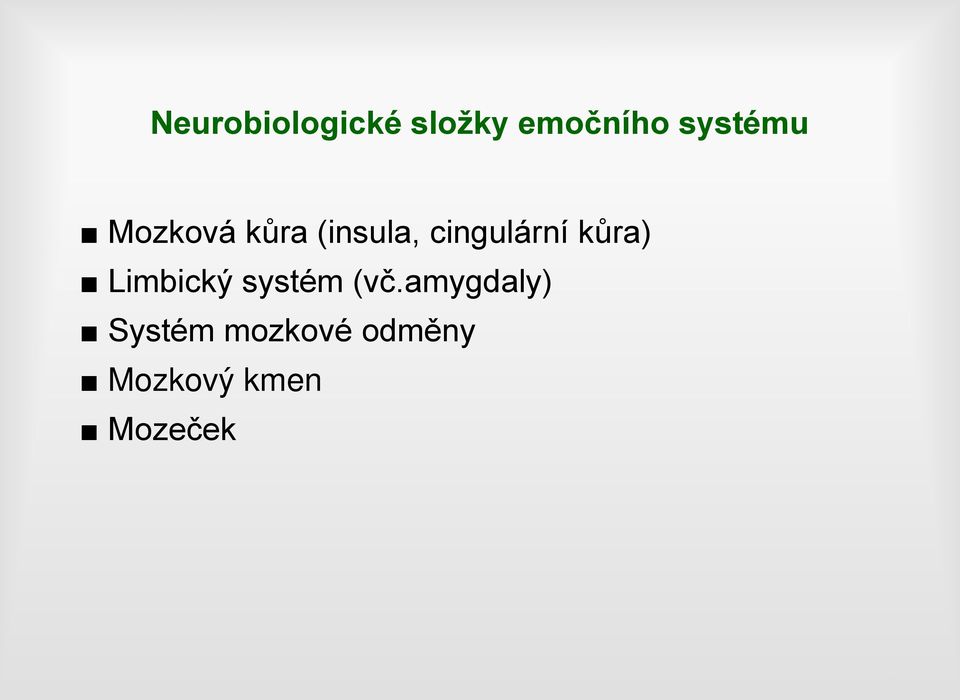 Neurobiologické složky emočního systému

■ Mozková kůra (insula, cingulární kůra)
■ Limbický systém (vč.amygdaly)
■ Systém mozkové odměny
■ Mozkový kmen
■ Mozeček